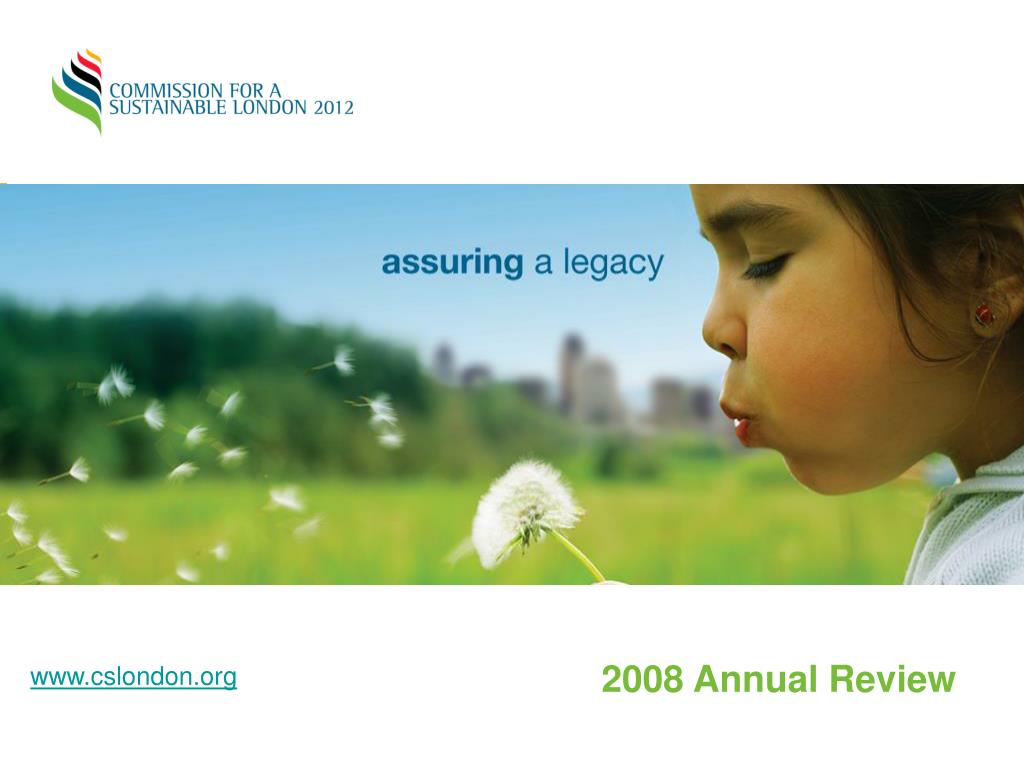 COMMISSION FOR A SUSTAINABLE LONDON 2012

assuring a legacy

www.cslondon.org

2008 Annual Review